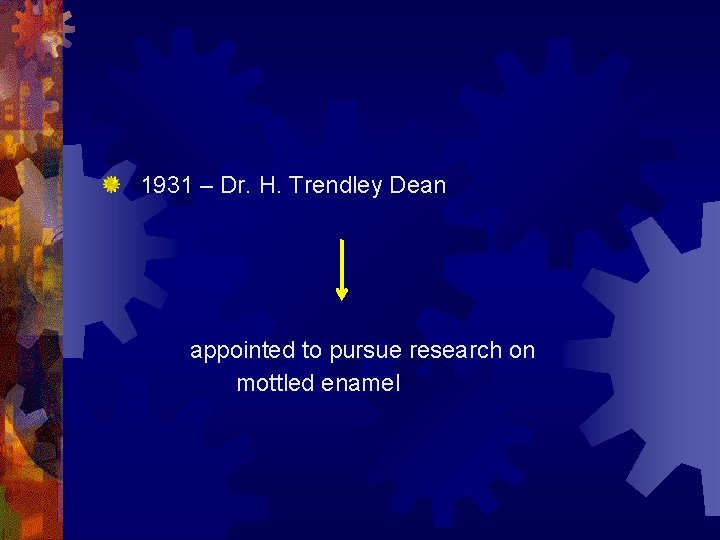 1931 – Dr. H. Trendley Dean

appointed to pursue research on mottled enamel